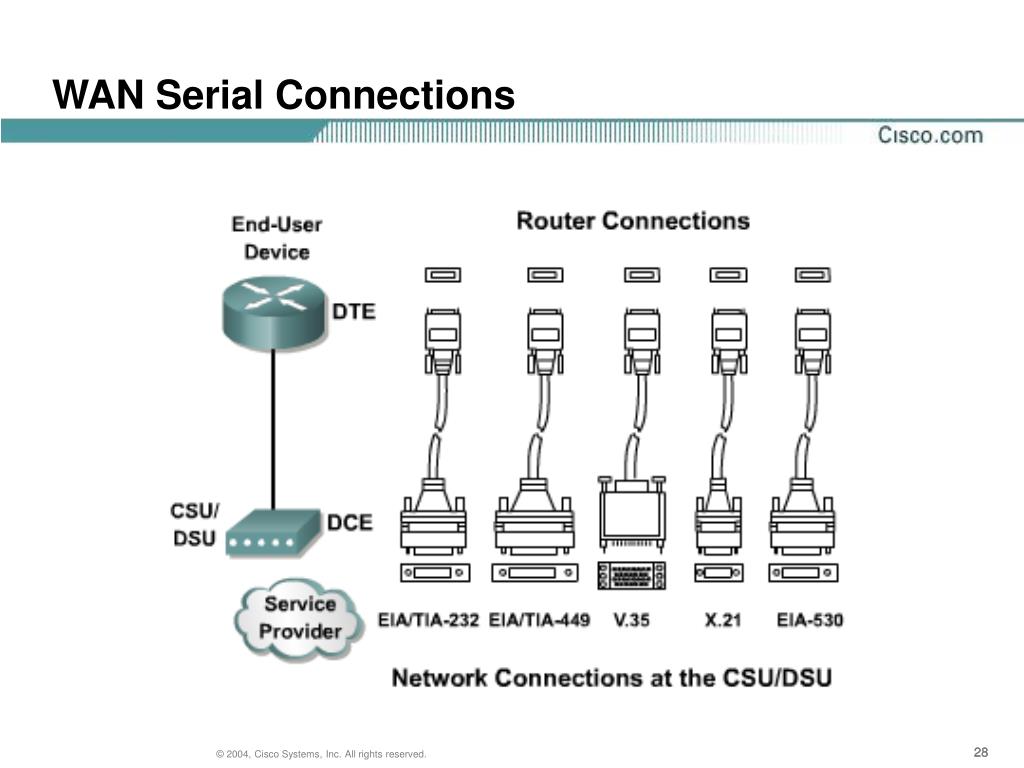 WAN Serial Connections

Cisco.com

End-User Device

DTE

CSU/ DSU

DCE

Service Provider

Router Connections

EIA/TIA-232 EIA/TIA-449 V.35 X.21 EIA-530

Network Connections at the CSU/DSU

© 2004, Cisco Systems, Inc. All rights reserved.

28